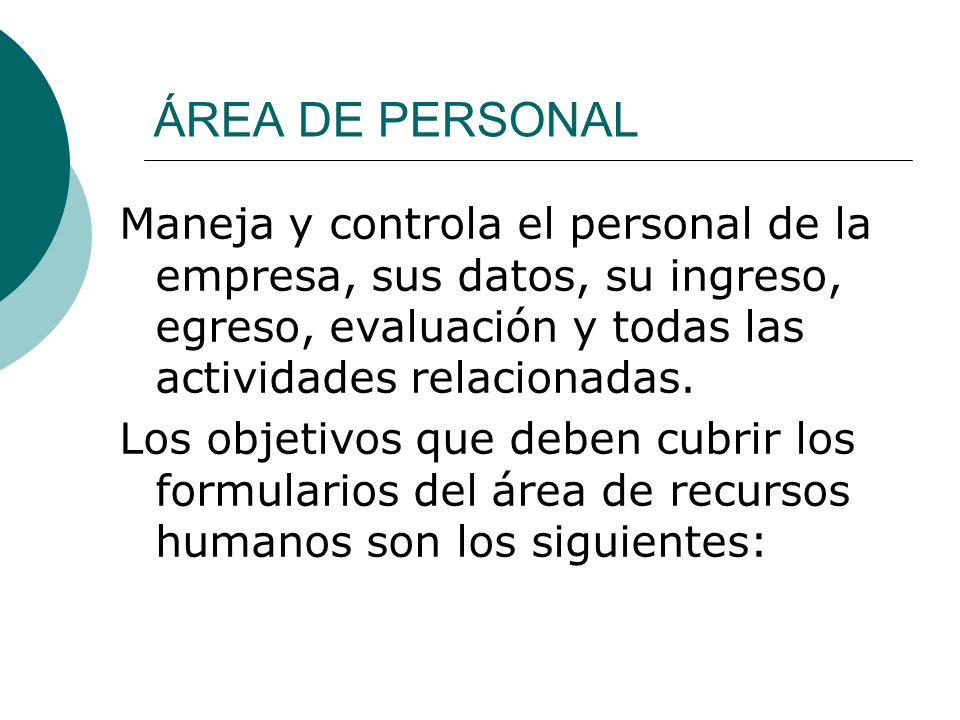 ÁREA DE PERSONAL

Maneja y controla el personal de la empresa, sus datos, su ingreso, egreso, evaluación y todas las actividades relacionadas.

Los objetivos que deben cubrir los formularios del área de recursos humanos son los siguientes: